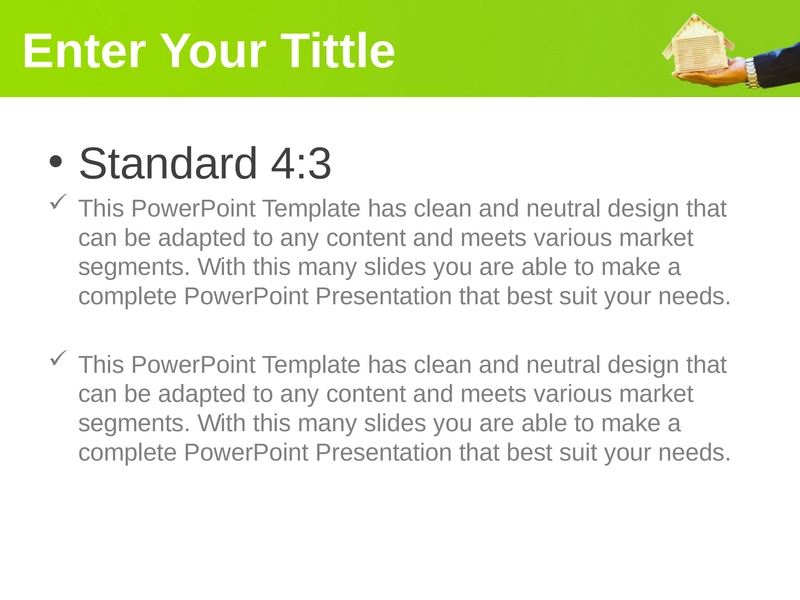 Enter Your Tittle

• Standard 4:3

✓ This PowerPoint Template has clean and neutral design that can be adapted to any content and meets various market segments. With this many slides you are able to make a complete PowerPoint Presentation that best suit your needs.

✓ This PowerPoint Template has clean and neutral design that can be adapted to any content and meets various market segments. With this many slides you are able to make a complete PowerPoint Presentation that best suit your needs.